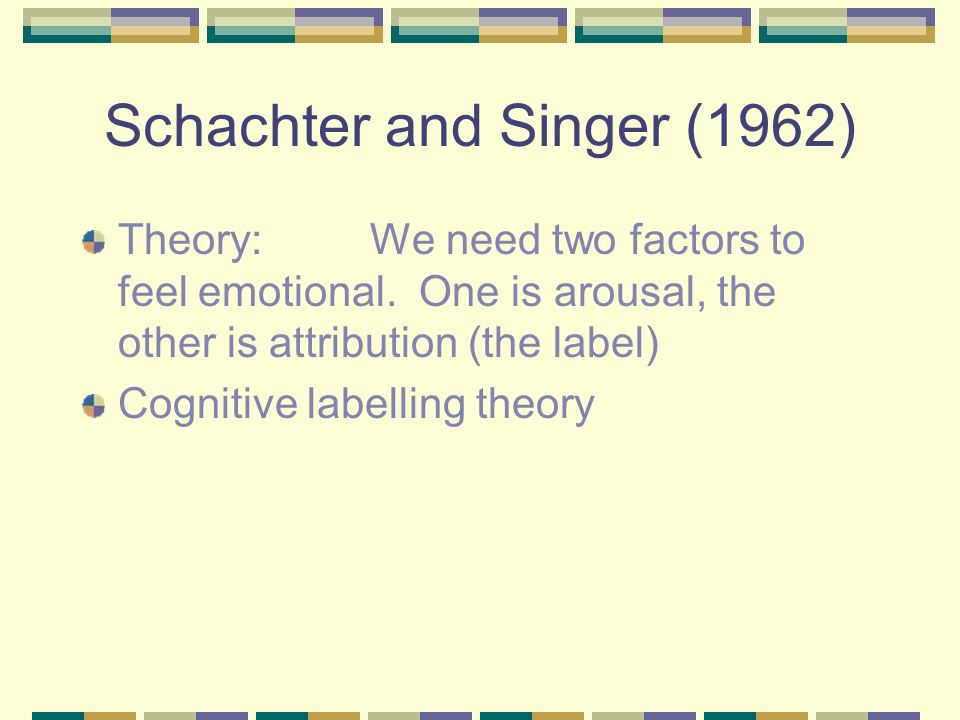 Schachter and Singer (1962)

Theory: We need two factors to feel emotional. One is arousal, the other is attribution (the label)

Cognitive labelling theory